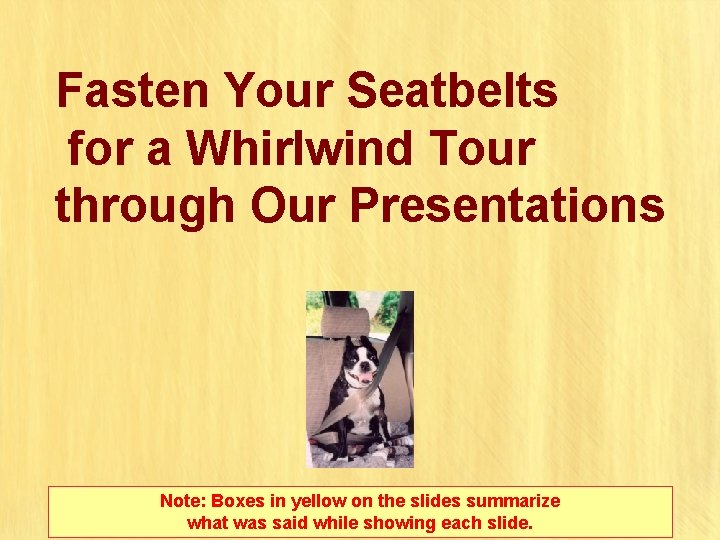 Fasten Your Seatbelts for a Whirlwind Tour through Our Presentations

Note: Boxes in yellow on the slides summarize what was said while showing each slide.